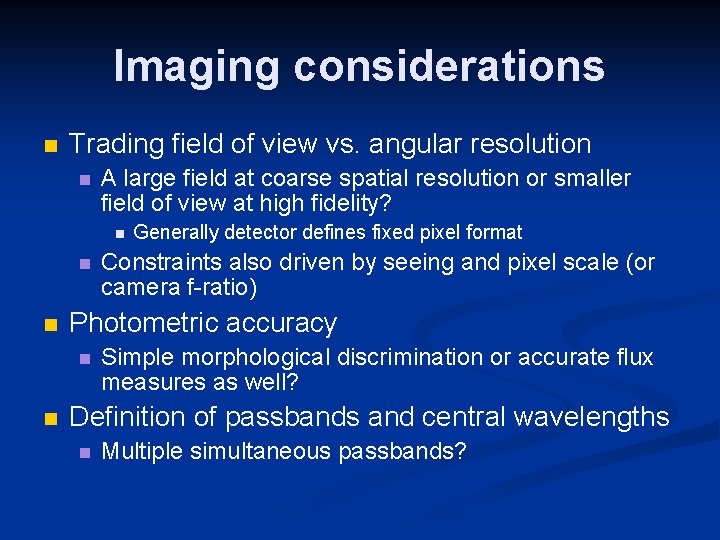 Imaging considerations

Trading field of view vs. angular resolution

A large field at coarse spatial resolution or smaller field of view at high fidelity?

Generally detector defines fixed pixel format

Constraints also driven by seeing and pixel scale (or camera f-ratio)

Photometric accuracy

Simple morphological discrimination or accurate flux measures as well?

Definition of passbands and central wavelengths

Multiple simultaneous passbands?